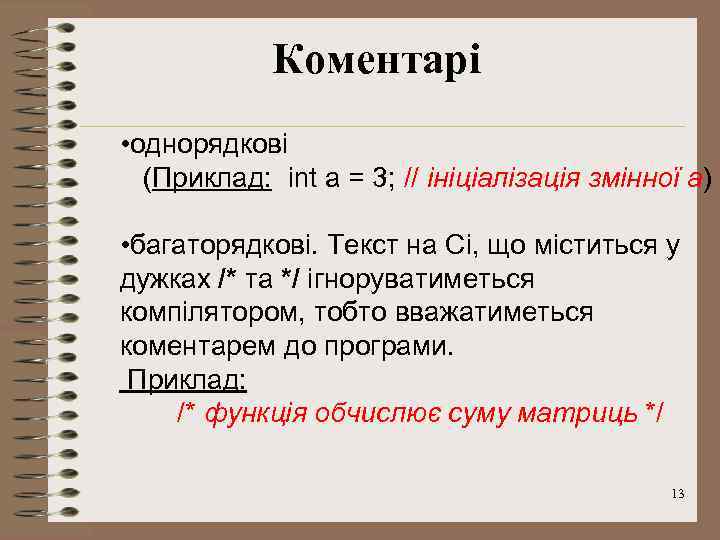 Коментарі

•однорядкові
(Приклад: int a = 3; // ініціалізація змінної а)

•багаторядкові. Текст на Сі, що міститься у дужках /* та */ ігноруватиметься компілятором, тобто вважатиметься коментарем до програми.
Приклад:
/* функція обчислює суму матриць */

13